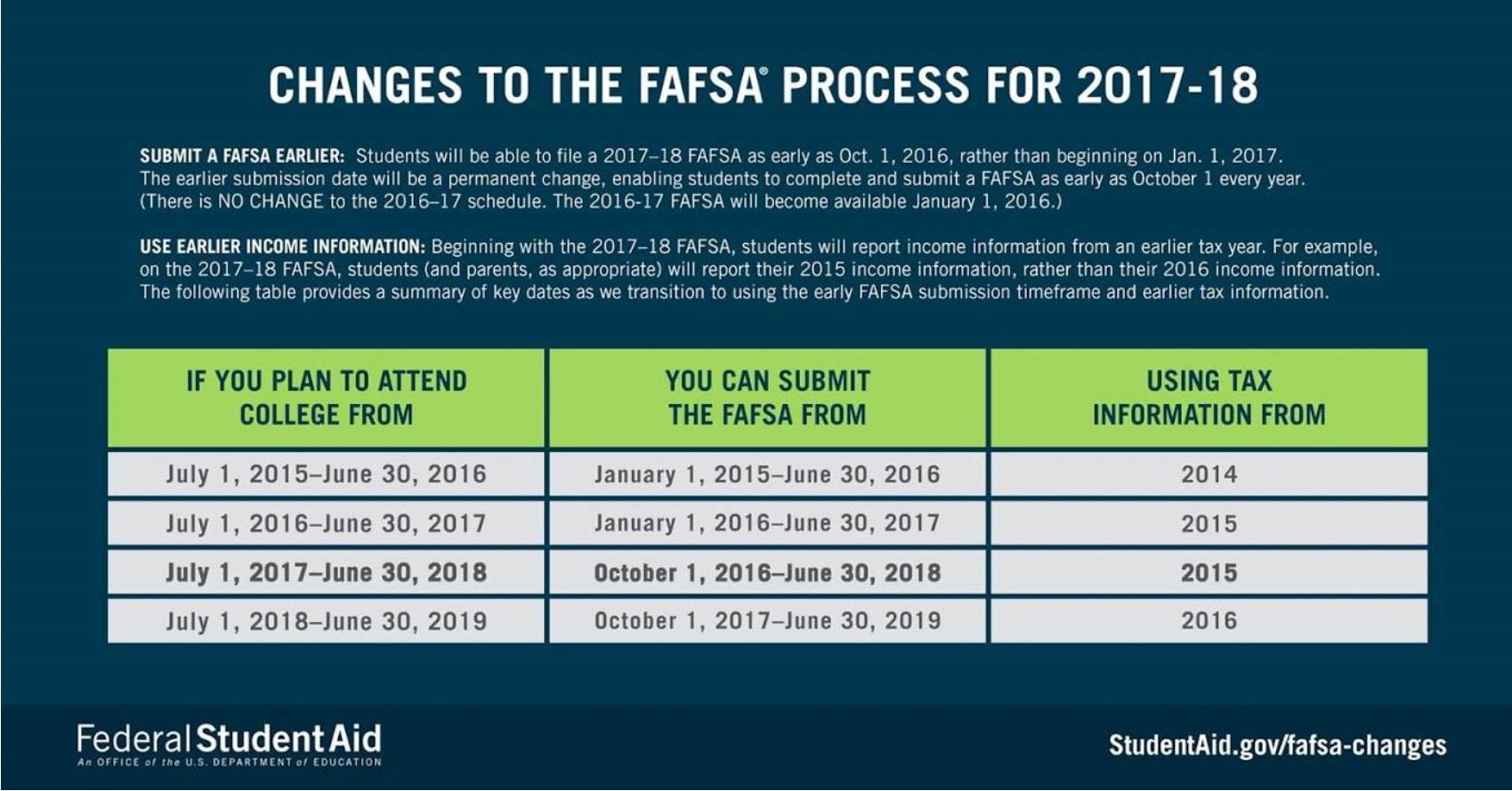 CHANGES TO THE FAFSA® PROCESS FOR 2017-18

SUBMIT A FAFSA EARLIER: Students will be able to file a 2017–18 FAFSA as early as Oct. 1, 2016, rather than beginning on Jan. 1, 2017. The earlier submission date will be a permanent change, enabling students to complete and submit a FAFSA as early as October 1 every year. (There is NO CHANGE to the 2016–17 schedule. The 2016-17 FAFSA will become available January 1, 2016.)

USE EARLIER INCOME INFORMATION: Beginning with the 2017–18 FAFSA, students will report income information from an earlier tax year. For example, on the 2017–18 FAFSA, students (and parents, as appropriate) will report their 2015 income information, rather than their 2016 income information. The following table provides a summary of key dates as we transition to using the early FAFSA submission timeframe and earlier tax information.

| IF YOU PLAN TO ATTEND COLLEGE FROM | YOU CAN SUBMIT THE FAFSA FROM | USING TAX INFORMATION FROM |
|---|---|---|
| July 1, 2015–June 30, 2016 | January 1, 2015–June 30, 2016 | 2014 |
| July 1, 2016–June 30, 2017 | January 1, 2016–June 30, 2017 | 2015 |
| July 1, 2017–June 30, 2018 | October 1, 2016–June 30, 2018 | 2015 |
| July 1, 2018–June 30, 2019 | October 1, 2017–June 30, 2019 | 2016 |

Federal Student Aid
An OFFICE of the U.S. DEPARTMENT of EDUCATION

StudentAid.gov/fafsa-changes